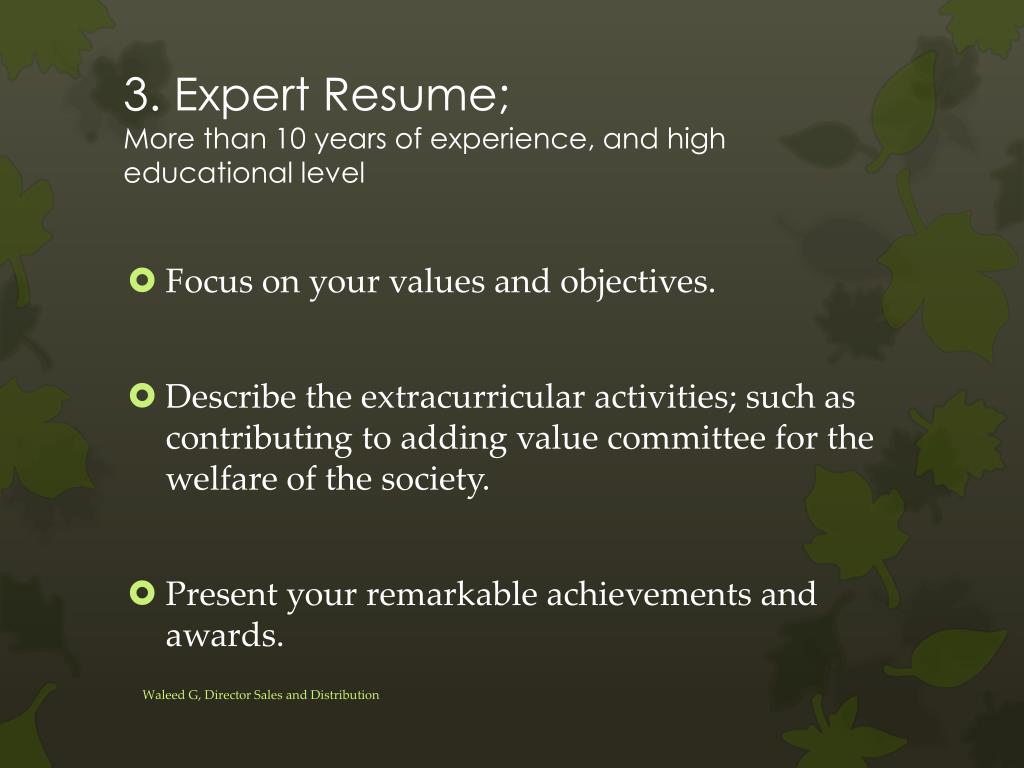 3. Expert Resume;
More than 10 years of experience, and high educational level

Focus on your values and objectives.

Describe the extracurricular activities; such as contributing to adding value committee for the welfare of the society.

Present your remarkable achievements and awards.

Waleed G, Director Sales and Distribution